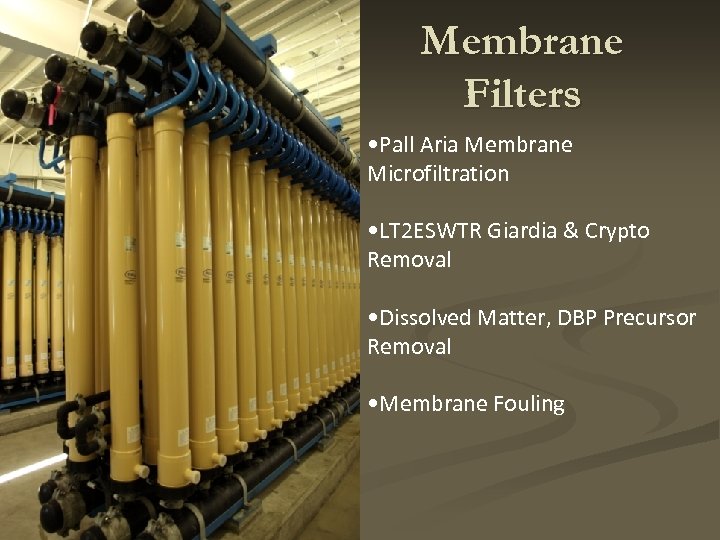 Membrane Filters

•Pall Aria Membrane Microfiltration

•LT2ESWTR Giardia & Crypto Removal

•Dissolved Matter, DBP Precursor Removal

•Membrane Fouling